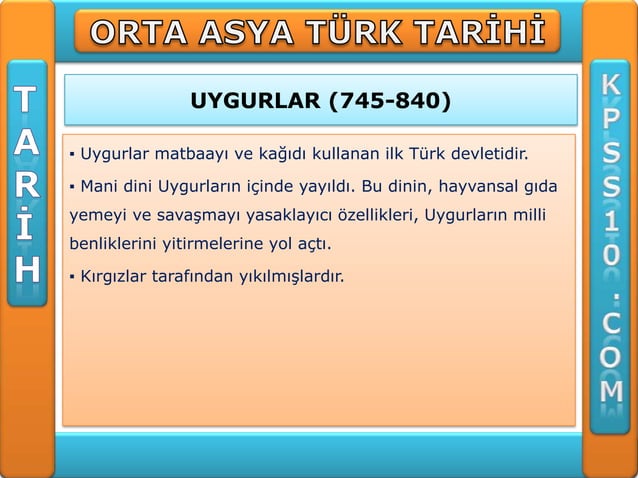 ORTA ASYA TÜRK TARİHİ

TARİH

UYGURLAR (745-840)

▪ Uygurlar matbaayı ve kağıdı kullanan ilk Türk devletidir.

▪ Mani dini Uygurların içinde yayıldı. Bu dinin, hayvansal gıda yemeyi ve savaşmayı yasaklayıcı özellikleri, Uygurların milli benliklerini yitirmelerine yol açtı.

▪ Kırgızlar tarafından yıkılmışlardır.

KPSS10.COM